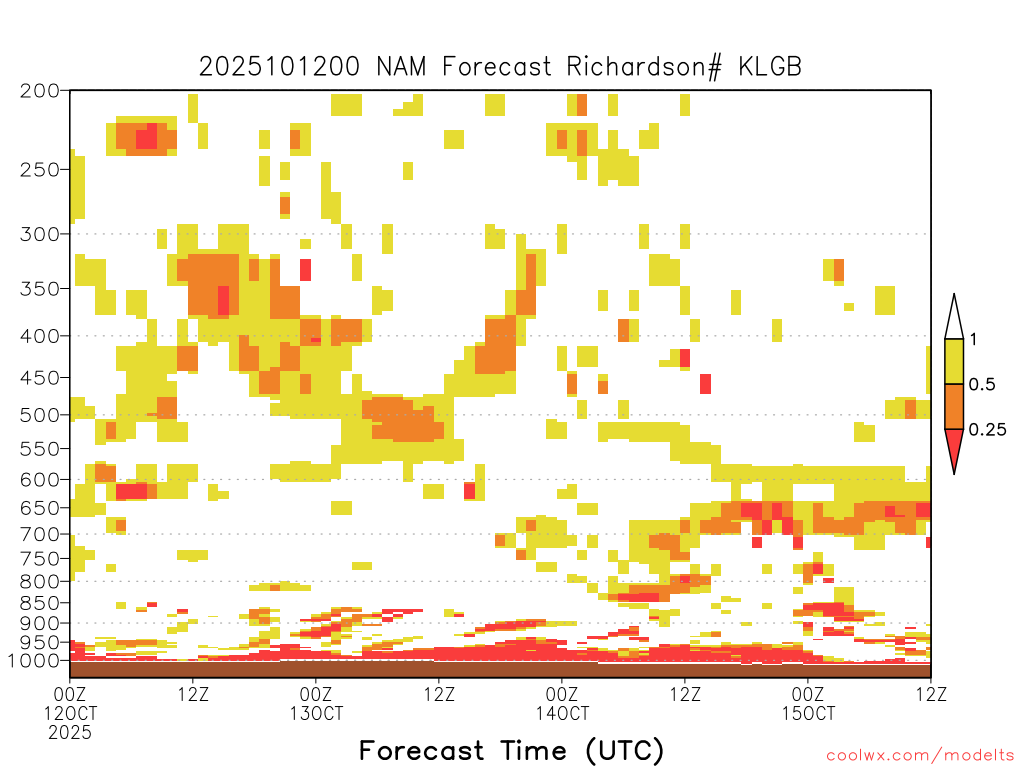 2025101200 NAM Forecast Richardson# KLGB

200
250
300
350
400
450
500
550
600
650
700
750
800
850
900
950
1000

1
0.5
0.25

00Z 12OCT 2025
12Z
00Z 13OCT
12Z
00Z 14OCT
12Z
00Z 15OCT
12Z

Forecast Time (UTC)

coolwx.com/modelts